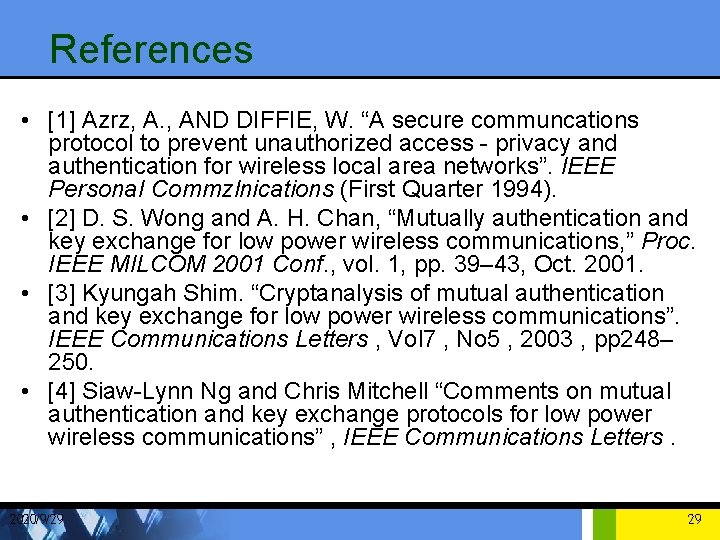 References

• [1] Azrz, A., AND DIFFIE, W. “A secure communcations protocol to prevent unauthorized access - privacy and authentication for wireless local area networks”. IEEE Personal Commzlnications (First Quarter 1994).

• [2] D. S. Wong and A. H. Chan, “Mutually authentication and key exchange for low power wireless communications,” Proc. IEEE MILCOM 2001 Conf., vol. 1, pp. 39–43, Oct. 2001.

• [3] Kyungah Shim. “Cryptanalysis of mutual authentication and key exchange for low power wireless communications”. IEEE Communications Letters , Vol7 , No5 , 2003 , pp248–250.

• [4] Siaw-Lynn Ng and Chris Mitchell “Comments on mutual authentication and key exchange protocols for low power wireless communications” , IEEE Communications Letters .

2020/9/29

29